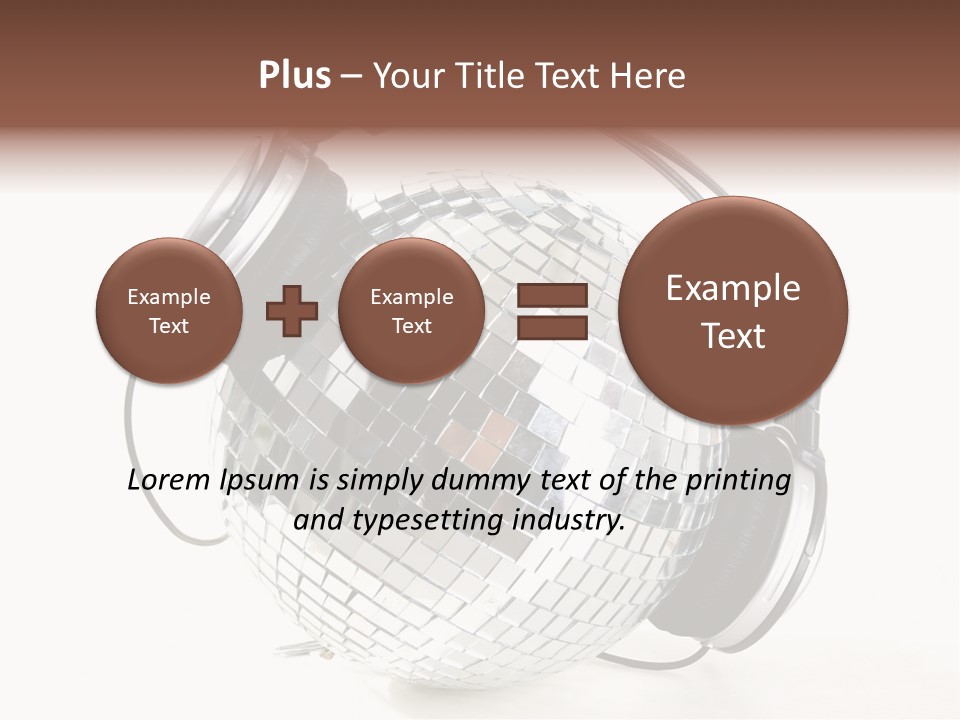 Plus – Your Title Text Here

Example Text

Example Text

Example Text

Lorem Ipsum is simply dummy text of the printing and typesetting industry.